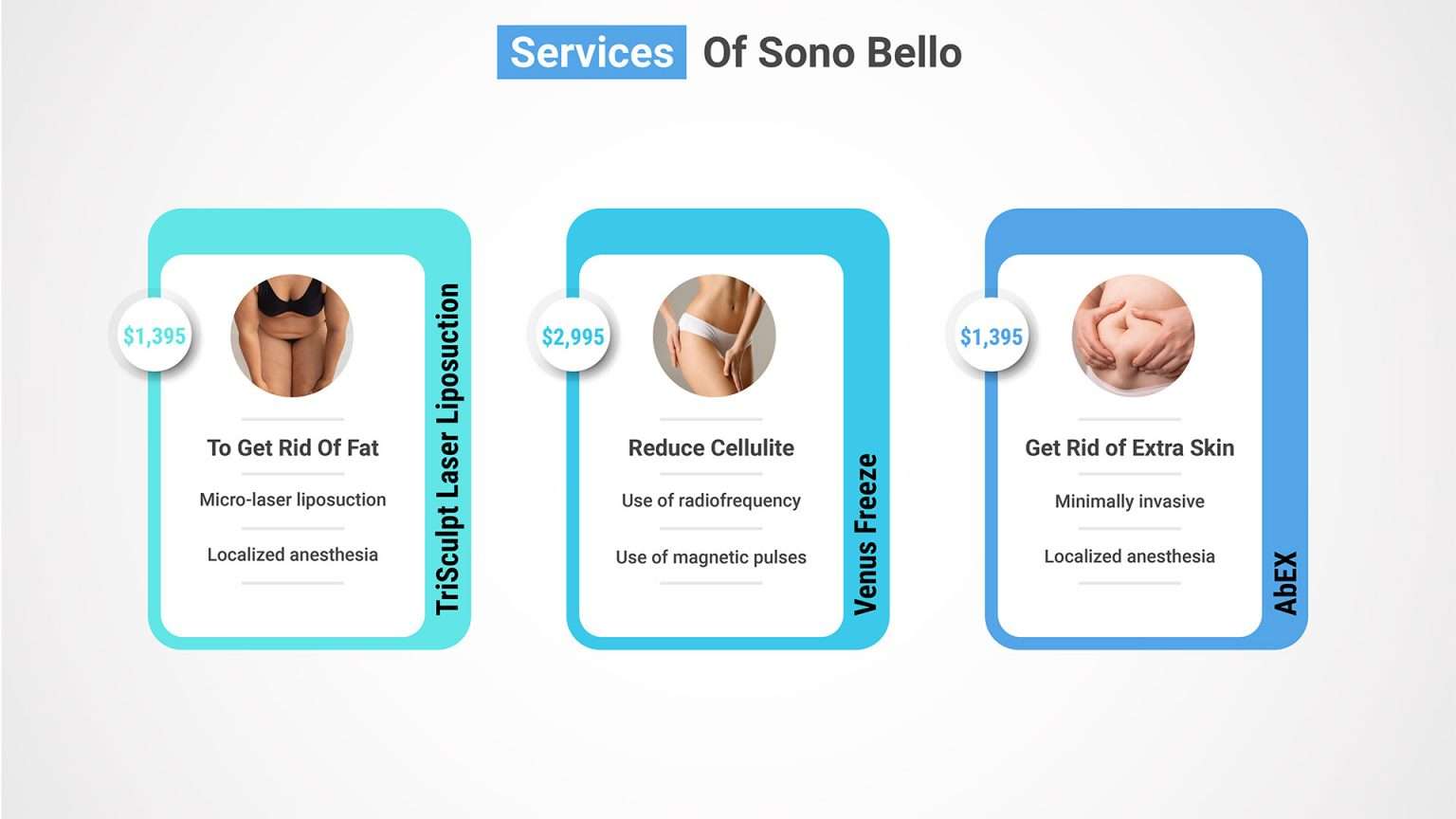 Services Of Sono Bello

$1,395

To Get Rid Of Fat

Micro-laser liposuction

Localized anesthesia

TriSculpt Laser Liposuction

$2,995

Reduce Cellulite

Use of radiofrequency

Use of magnetic pulses

Venus Freeze

$1,395

Get Rid of Extra Skin

Minimally invasive

Localized anesthesia

AbEX